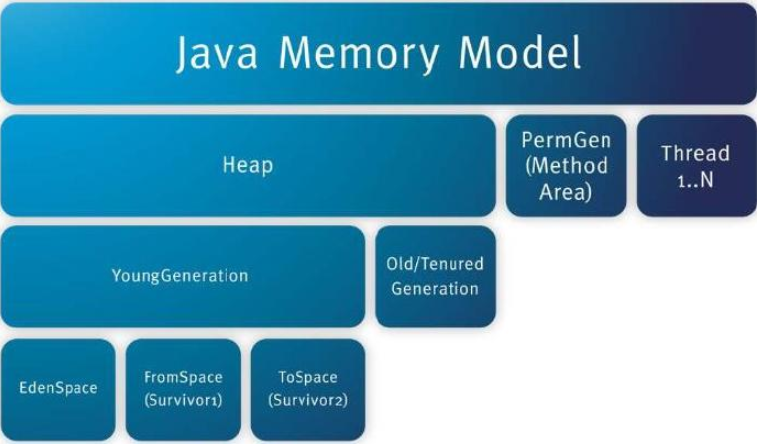 Java Memory Model

Heap

PermGen (Method Area)

Thread 1..N

YoungGeneration

Old/Tenured Generation

EdenSpace

FromSpace (Survivor1)

ToSpace (Survivor2)